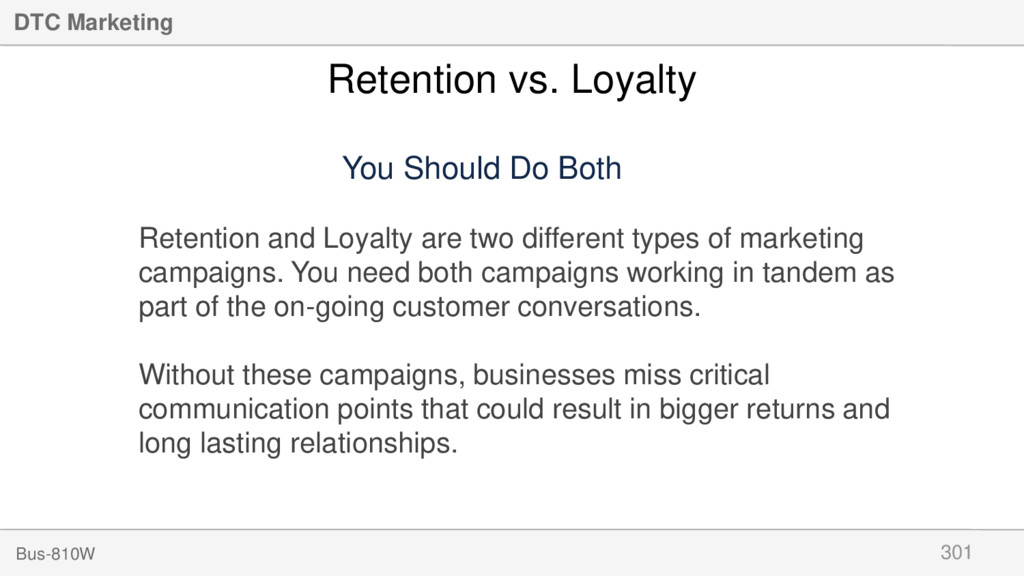 DTC Marketing

Retention vs. Loyalty

You Should Do Both

Retention and Loyalty are two different types of marketing campaigns. You need both campaigns working in tandem as part of the on-going customer conversations.

Without these campaigns, businesses miss critical communication points that could result in bigger returns and long lasting relationships.

Bus-810W

301